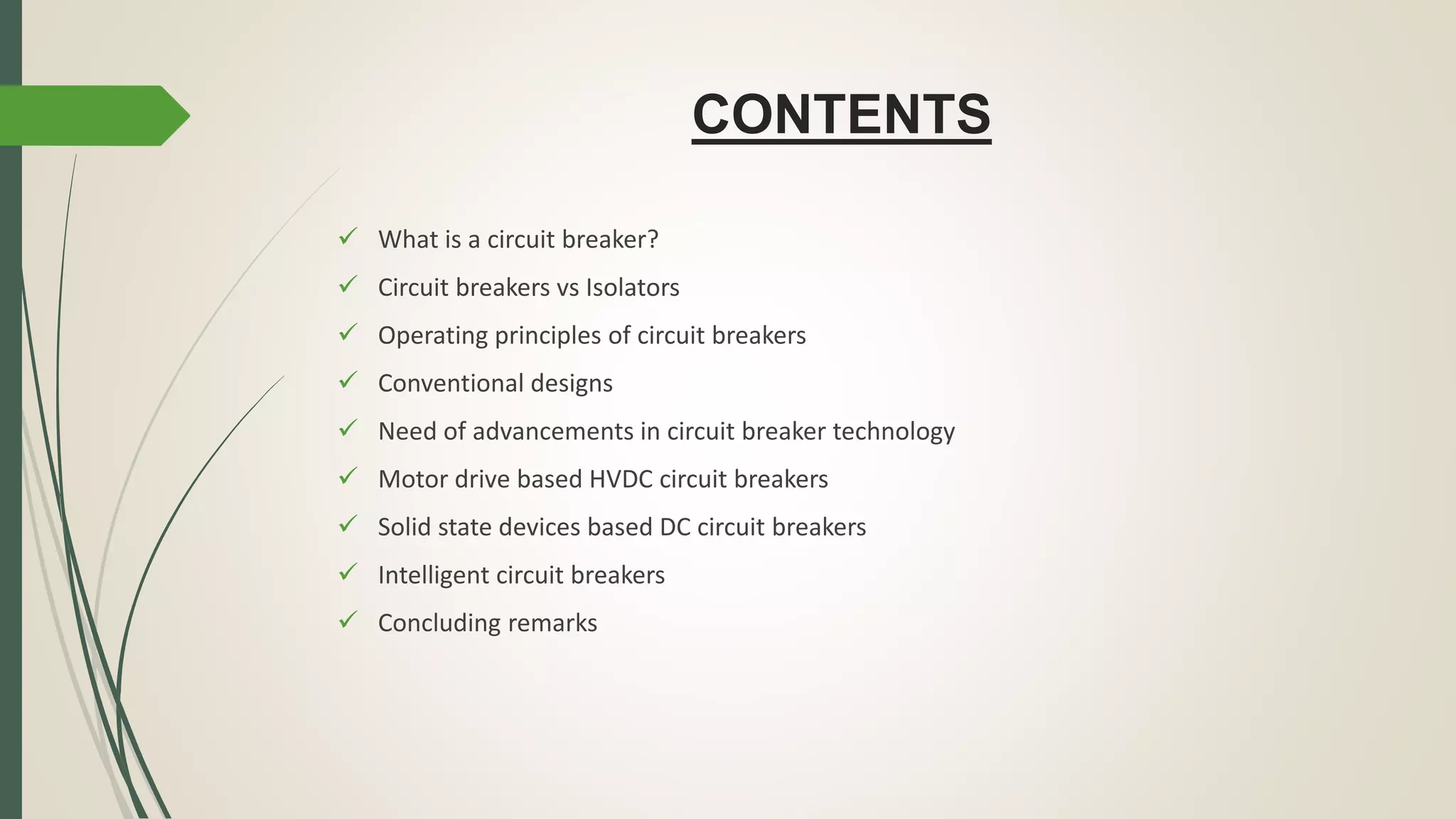 CONTENTS

✓ What is a circuit breaker?
✓ Circuit breakers vs Isolators
✓ Operating principles of circuit breakers
✓ Conventional designs
✓ Need of advancements in circuit breaker technology
✓ Motor drive based HVDC circuit breakers
✓ Solid state devices based DC circuit breakers
✓ Intelligent circuit breakers
✓ Concluding remarks